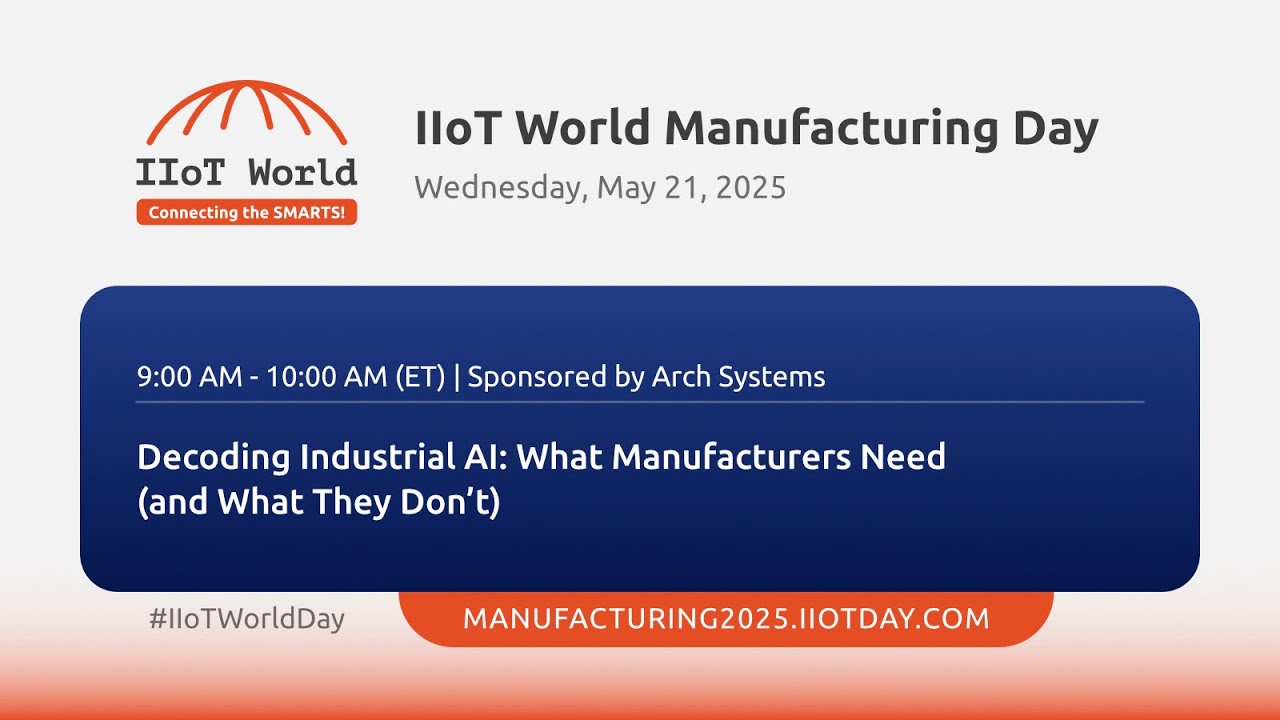 IIoT World
Connecting the SMARTS!

IIoT World Manufacturing Day
Wednesday, May 21, 2025

9:00 AM - 10:00 AM (ET) | Sponsored by Arch Systems

Decoding Industrial AI: What Manufacturers Need (and What They Don't)

#IIoTWorldDay

MANUFACTURING2025.IIOTDAY.COM